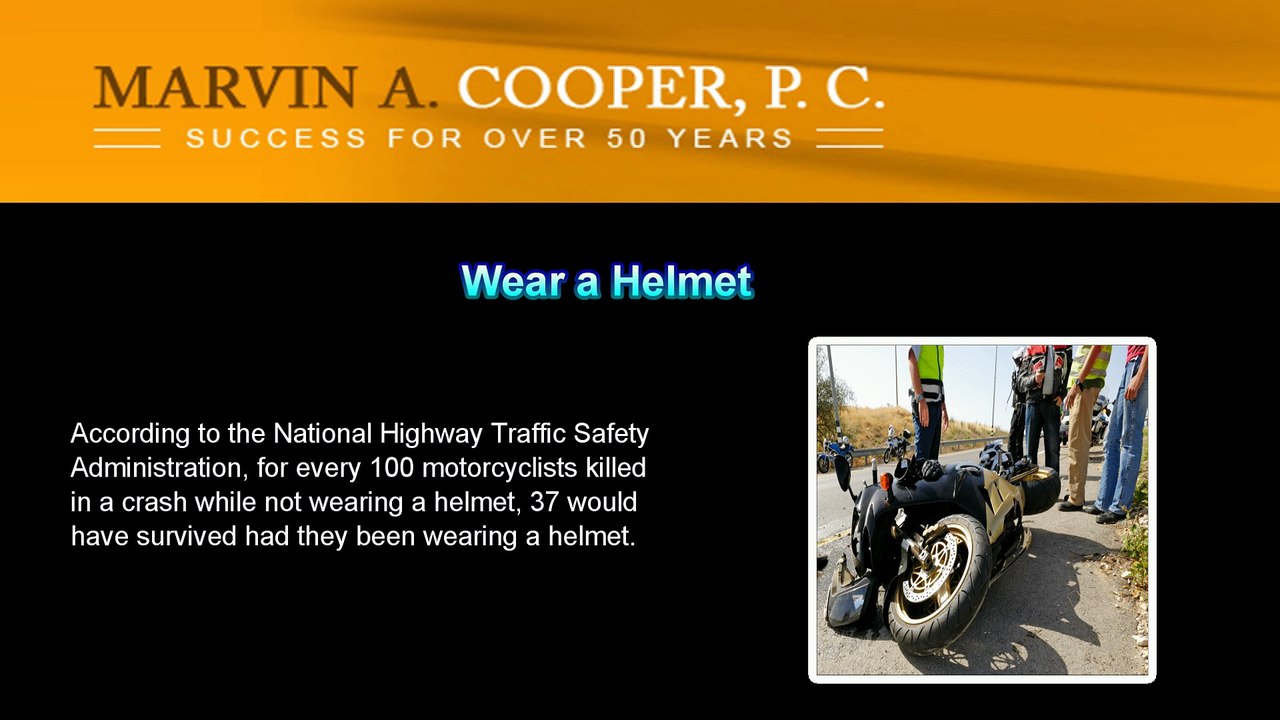 MARVIN A. COOPER, P. C.
SUCCESS FOR OVER 50 YEARS

Wear a Helmet

According to the National Highway Traffic Safety Administration, for every 100 motorcyclists killed in a crash while not wearing a helmet, 37 would have survived had they been wearing a helmet.